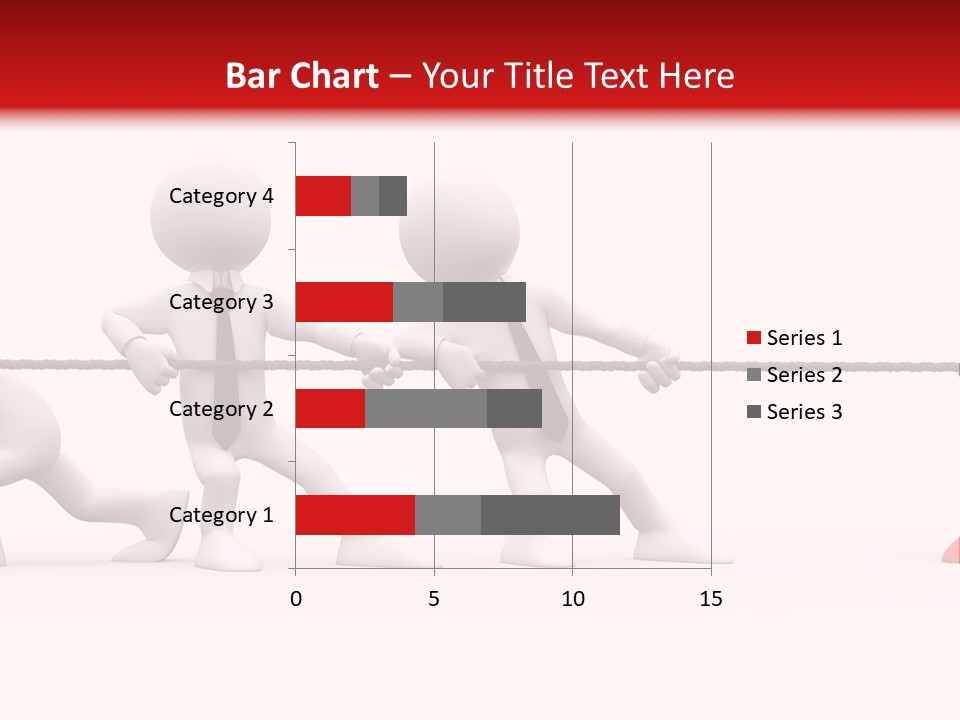 Bar Chart – Your Title Text Here

Category 4
Category 3
Category 2
Category 1

0
5
10
15

Series 1
Series 2
Series 3